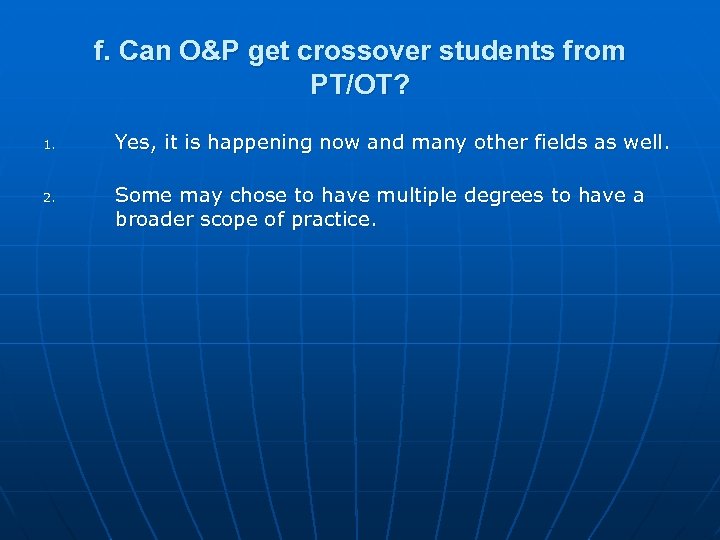 f. Can O&P get crossover students from PT/OT?

1. Yes, it is happening now and many other fields as well.

2. Some may chose to have multiple degrees to have a broader scope of practice.